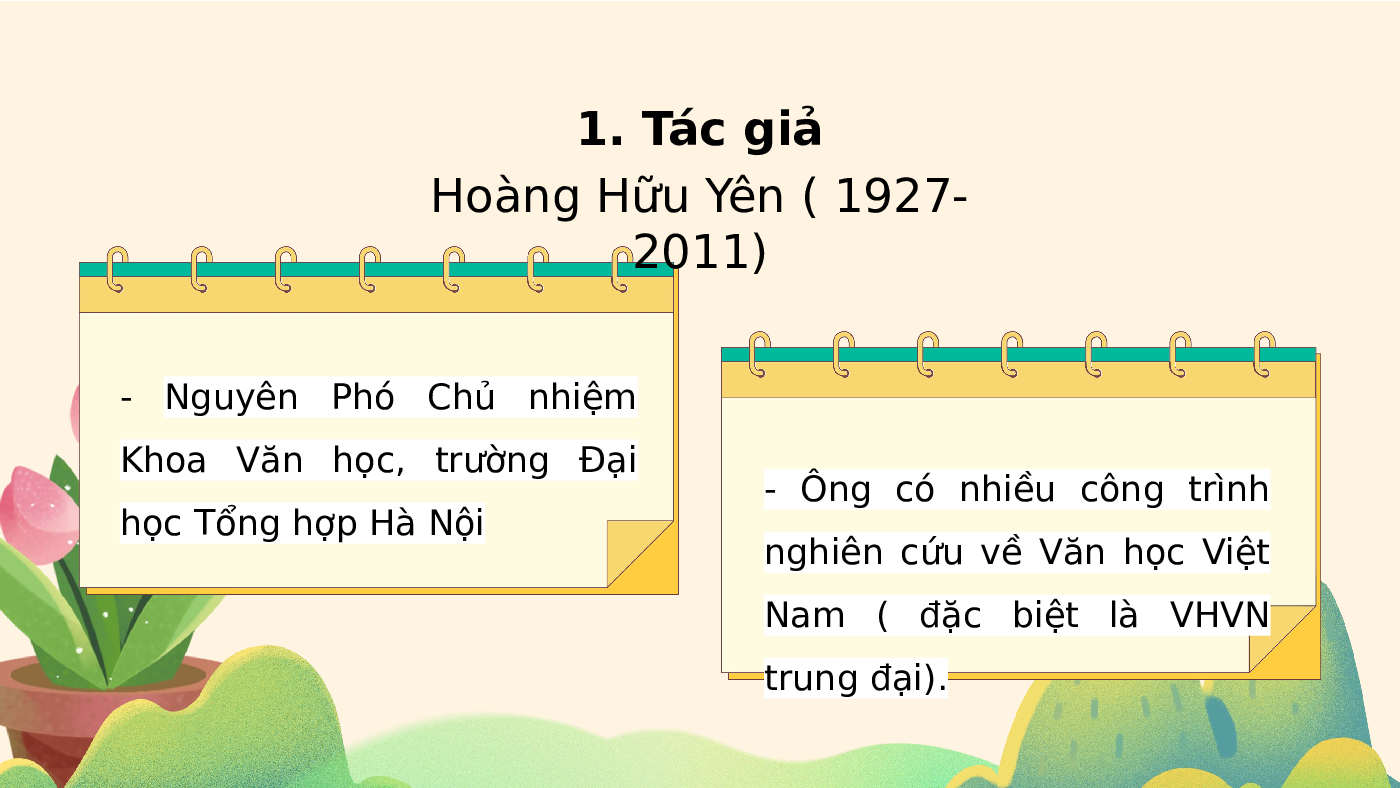 1. Tác giả

Hoàng Hữu Yên ( 1927-2011)

- Nguyên Phó Chủ nhiệm Khoa Văn học, trường Đại học Tổng hợp Hà Nội

- Ông có nhiều công trình nghiên cứu về Văn học Việt Nam ( đặc biệt là VHVN trung đại).